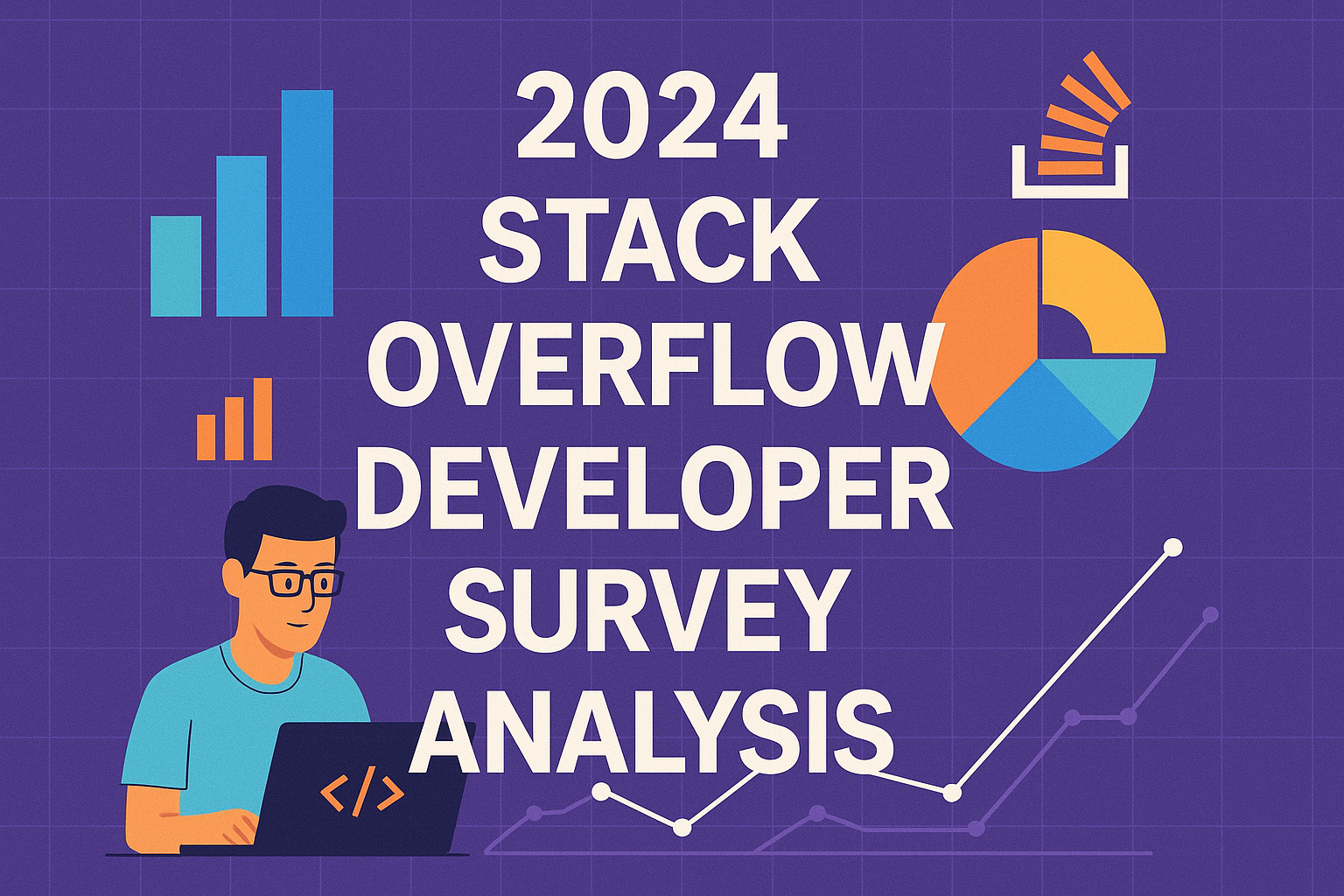 2024
STACK
OVERFLOW
DEVELOPER
SURVEY
ANALYSIS

</>